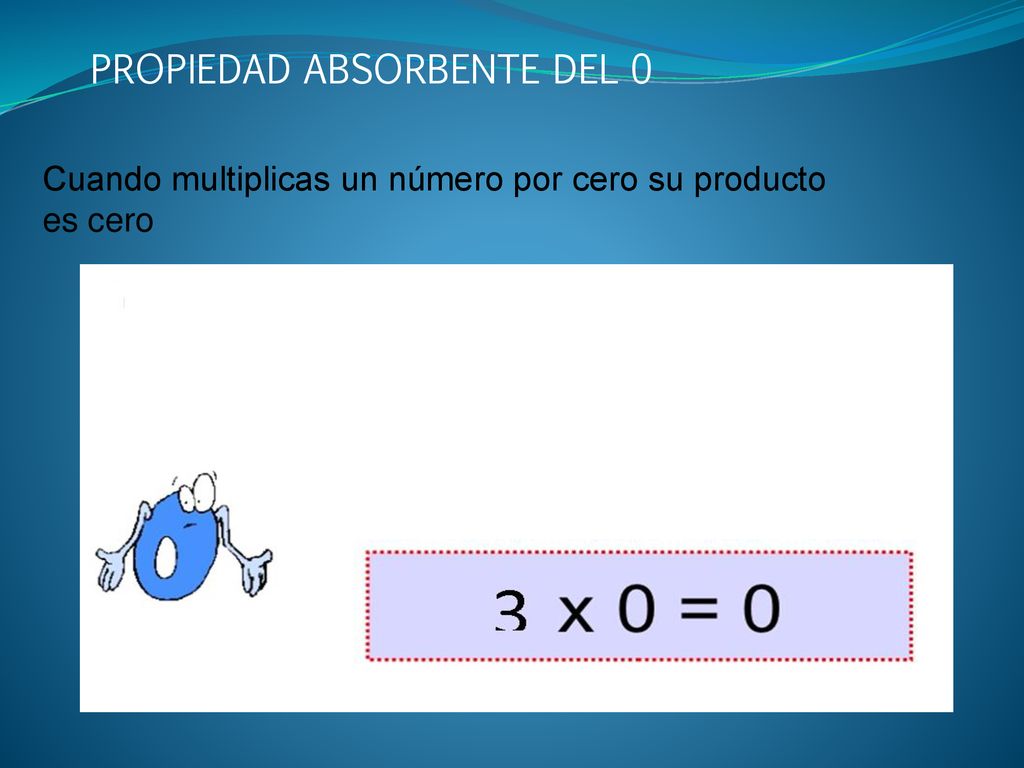 PROPIEDAD ABSORBENTE DEL 0

Cuando multiplicas un número por cero su producto es cero

$3 \times 0 = 0$